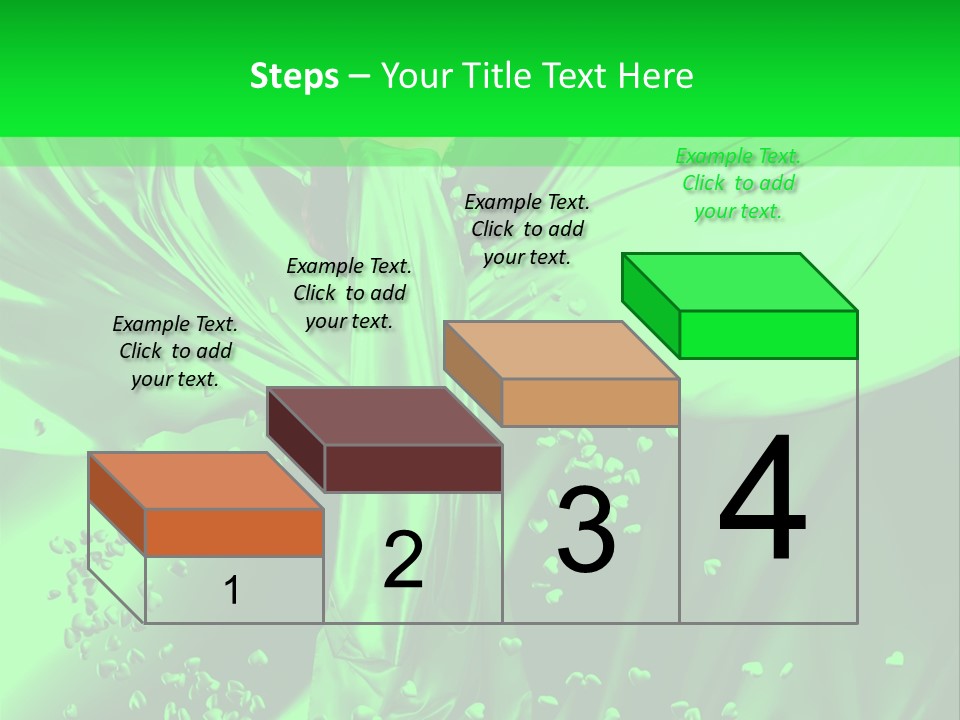 Steps – Your Title Text Here

Example Text. Click to add your text.

Example Text. Click to add your text.

Example Text. Click to add your text.

Example Text. Click to add your text.

1

2

3

4